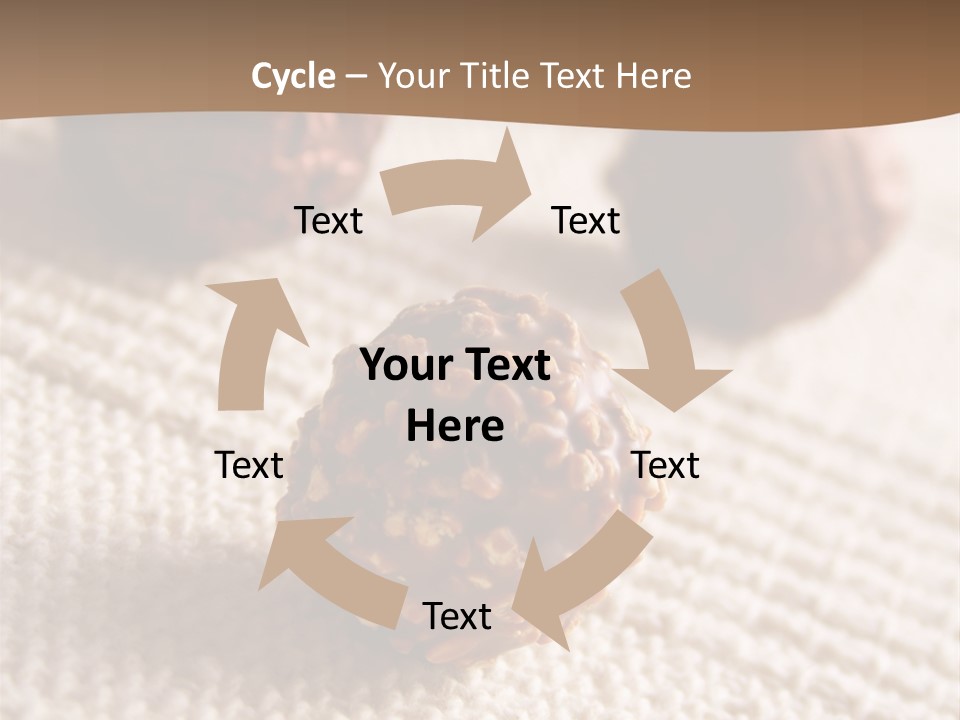 Cycle – Your Title Text Here

Text

Text

Your Text Here

Text

Text

Text